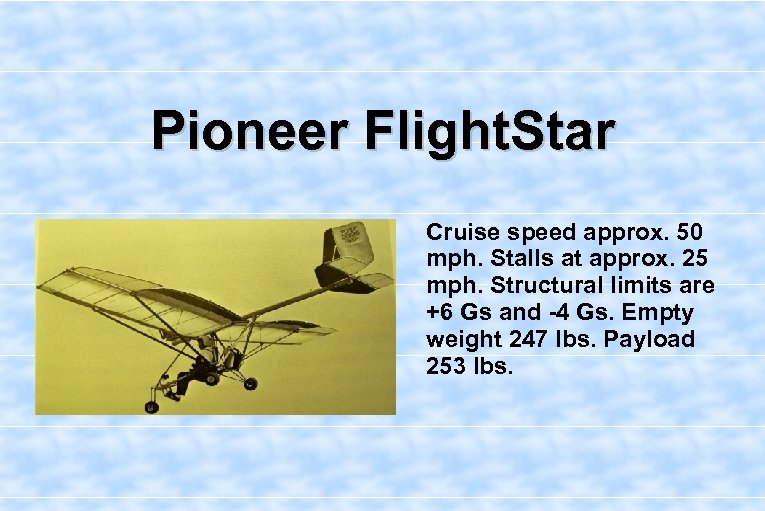 Pioneer FlightStar

Cruise speed approx. 50 mph. Stalls at approx. 25 mph. Structural limits are +6 Gs and -4 Gs. Empty weight 247 lbs. Payload 253 lbs.